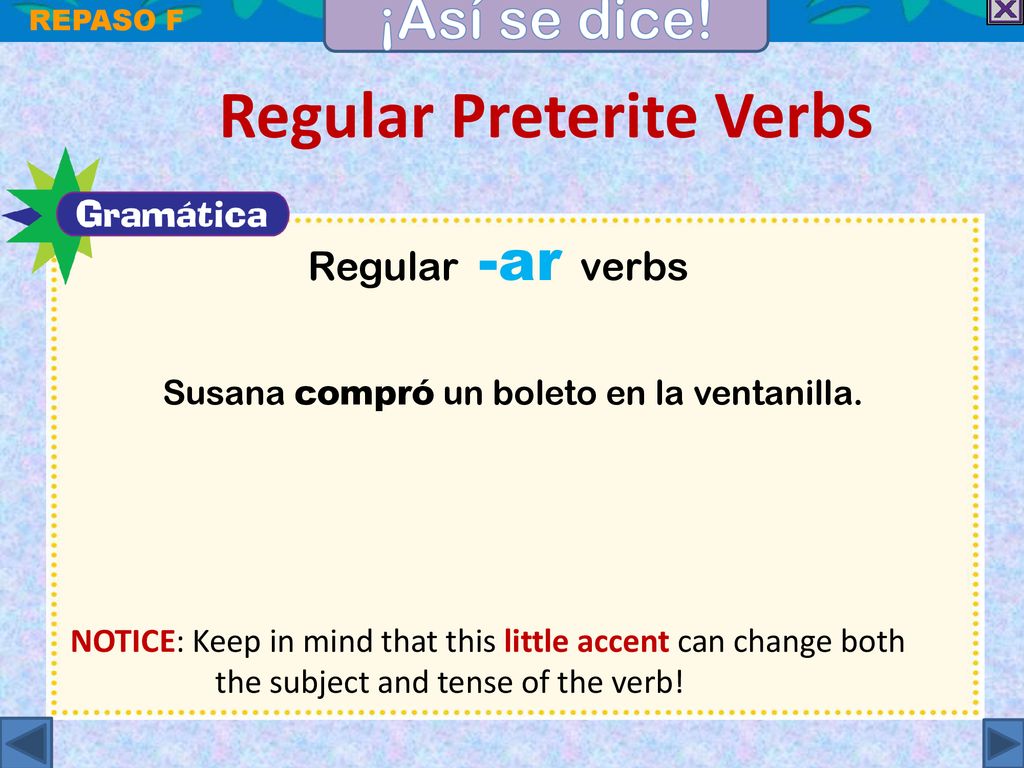 REPASO F

¡Así se dice!

Regular Preterite Verbs

Gramática

Regular -ar verbs

Susana compró un boleto en la ventanilla.

NOTICE: Keep in mind that this little accent can change both the subject and tense of the verb!